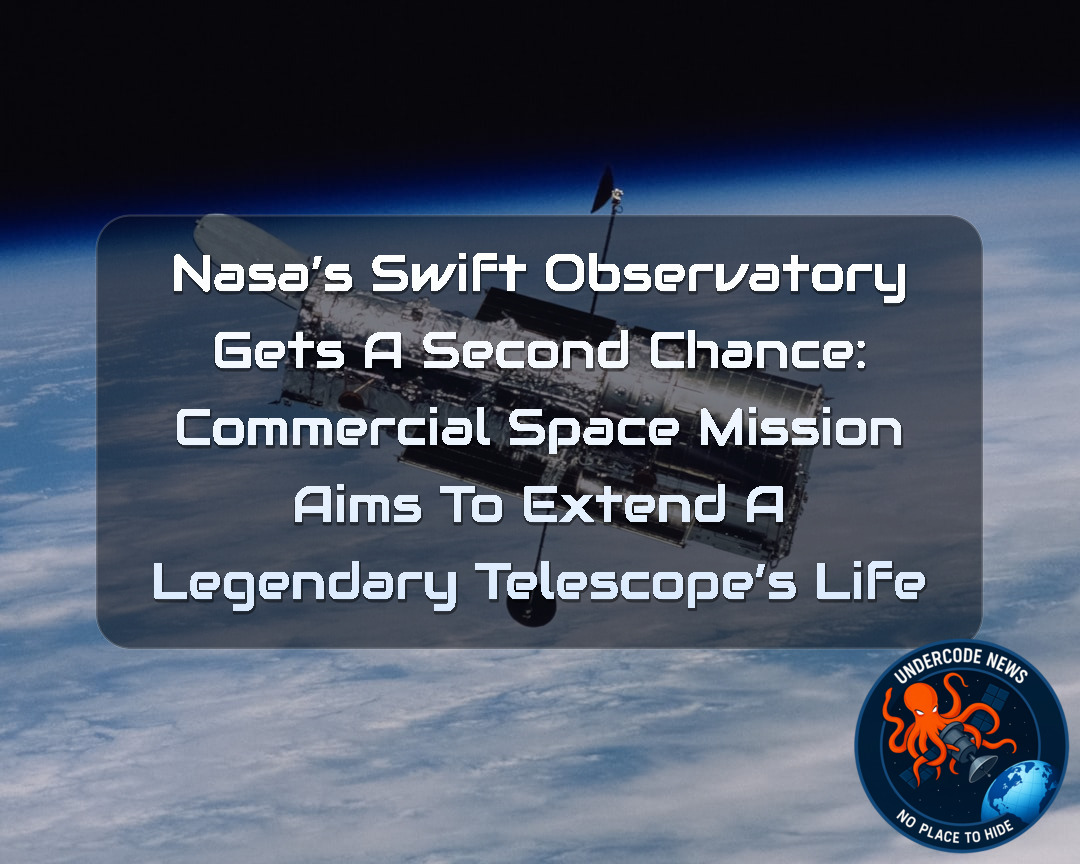 Nasa's Swift Observatory Gets A Second Chance: Commercial Space Mission Aims To Extend A Legendary Telescope's Life

UNDERCODE NEWS
NO PLACE TO HIDE